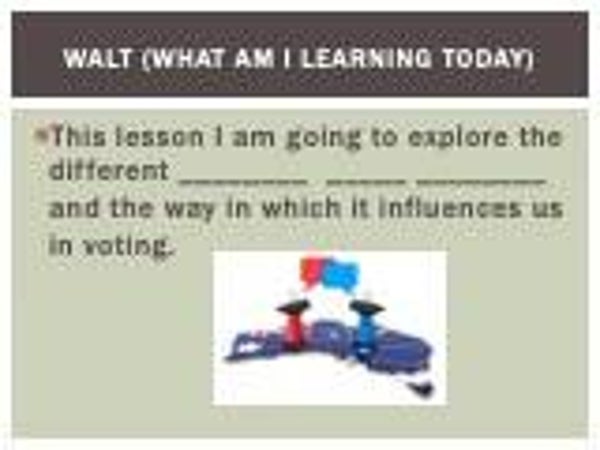 WALT (WHAT AM I LEARNING TODAY)

This lesson I am going to explore the different ________ _____ ________ and the way in which it influences us in voting.